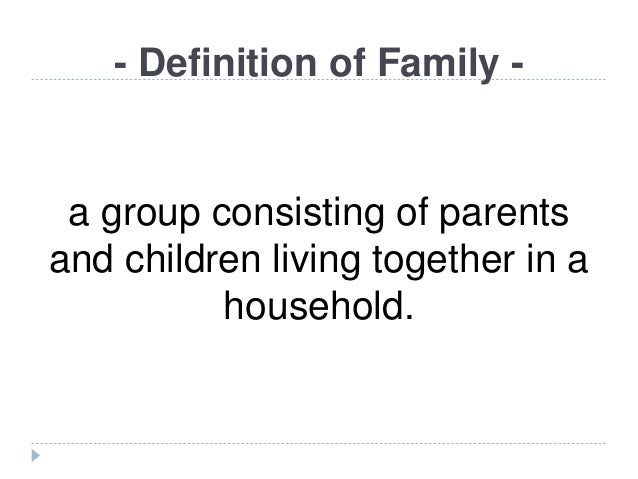 - Definition of Family -

a group consisting of parents and children living together in a household.